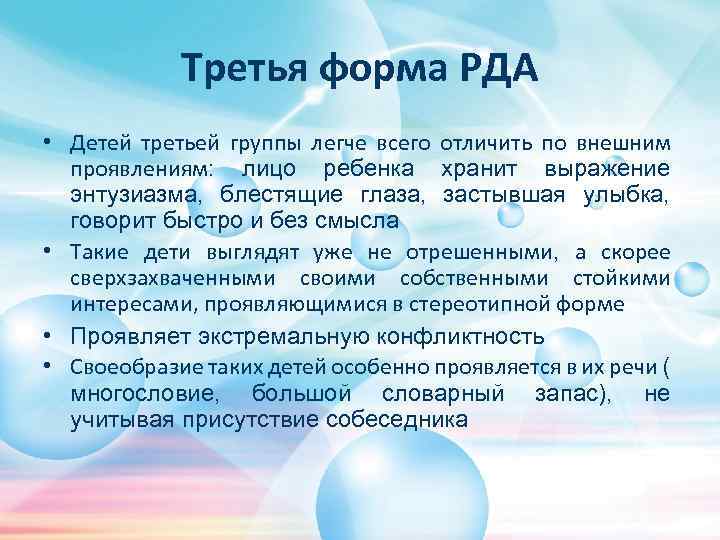 Третья форма РДА

• Детей третьей группы легче всего отличить по внешним проявлениям: лицо ребенка хранит выражение энтузиазма, блестящие глаза, застывшая улыбка, говорит быстро и без смысла

• Такие дети выглядят уже не отрешенными, а скорее сверхзахваченными своими собственными стойкими интересами, проявляющимися в стереотипной форме

• Проявляет экстремальную конфликтность

• Своеобразие таких детей особенно проявляется в их речи ( многословие, большой словарный запас), не учитывая присутствие собеседника